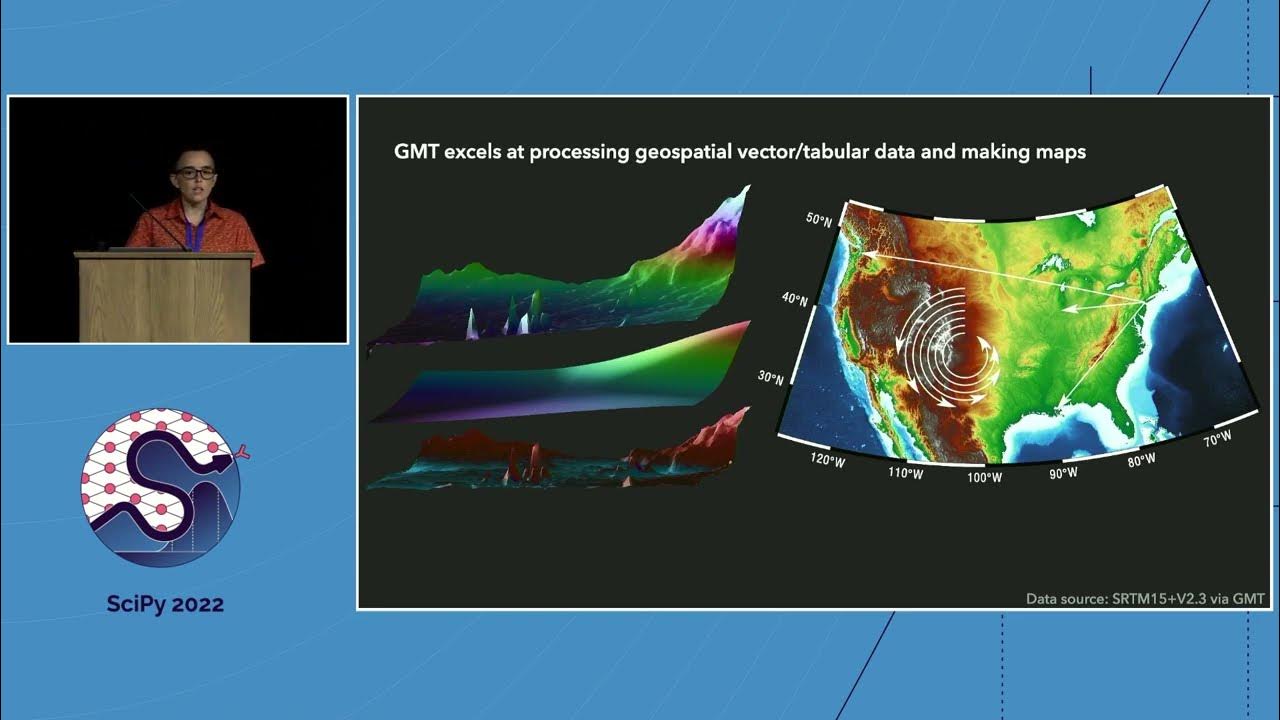 GMT excels at processing geospatial vector/tabular data and making maps

50°N
40°N
30°N
120°W
110°W
100°W
90°W
80°W
70°W

Data source: SRTM15+V2.3 via GMT

SciPy 2022